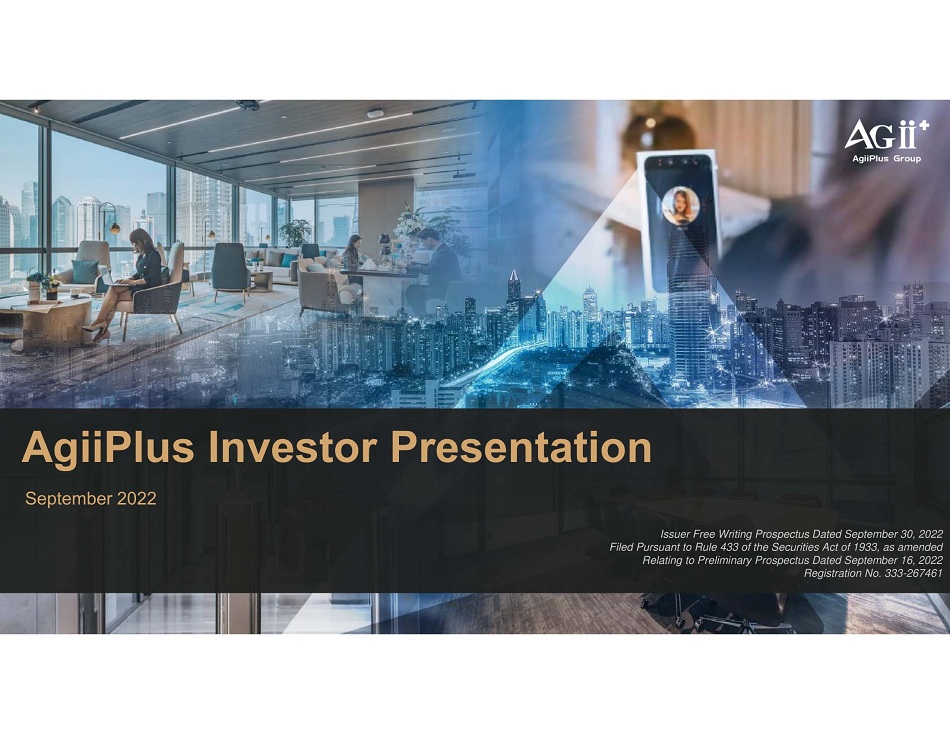 AGii+
AgiiPlus Group

AgiiPlus Investor Presentation

September 2022

Issuer Free Writing Prospectus Dated September 30, 2022
Filed Pursuant to Rule 433 of the Securities Act of 1933, as amended
Relating to Preliminary Prospectus Dated September 16, 2022
Registration No. 333-267461